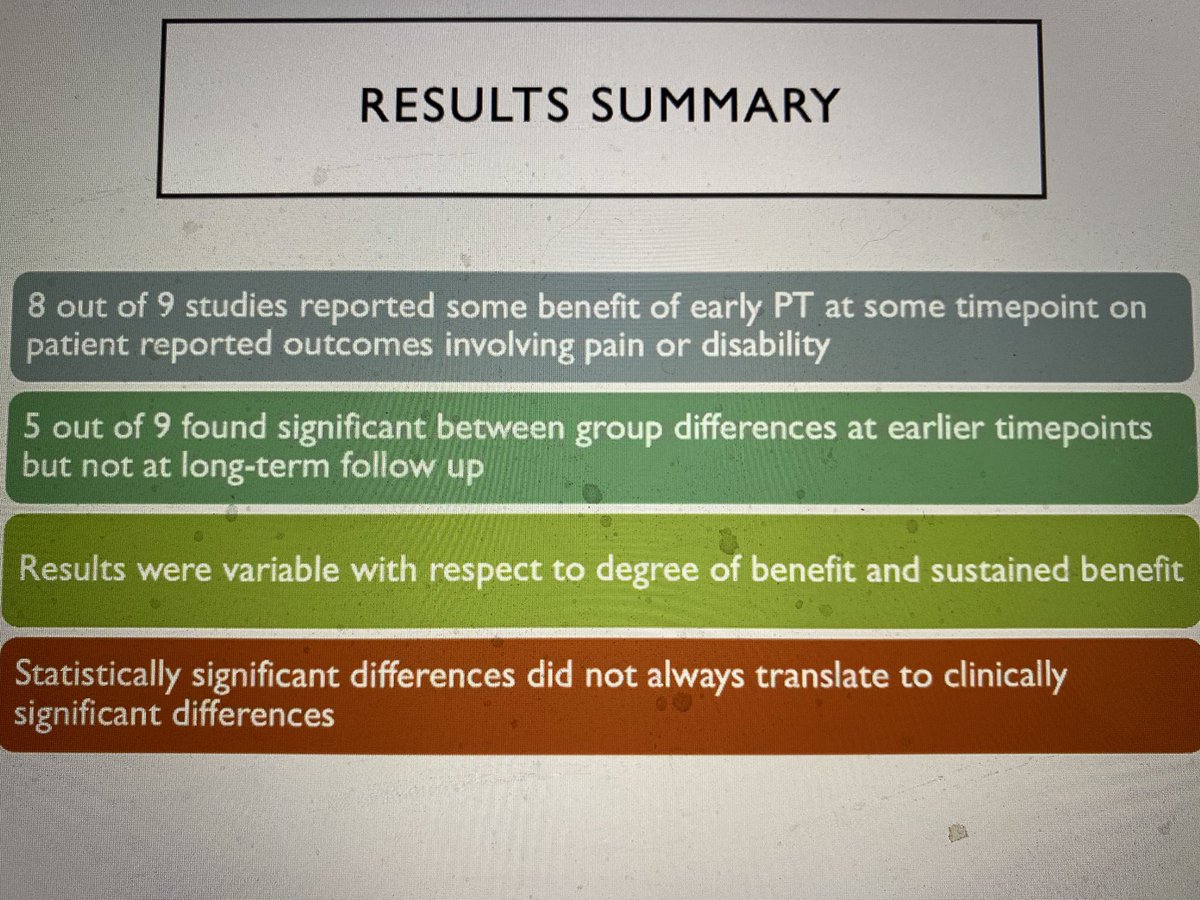 RESULTS SUMMARY

8 out of 9 studies reported some benefit of early PT at some timepoint on patient reported outcomes involving pain or disability

5 out of 9 found significant between group differences at earlier timepoints but not at long-term follow up

Results were variable with respect to degree of benefit and sustained benefit

Statistically significant differences did not always translate to clinically significant differences